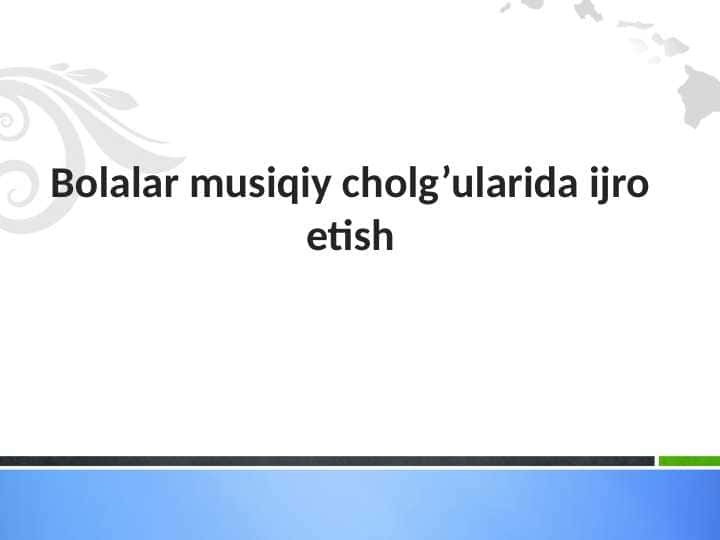 Bolalar musiqiy cholg’ularida ijro etish